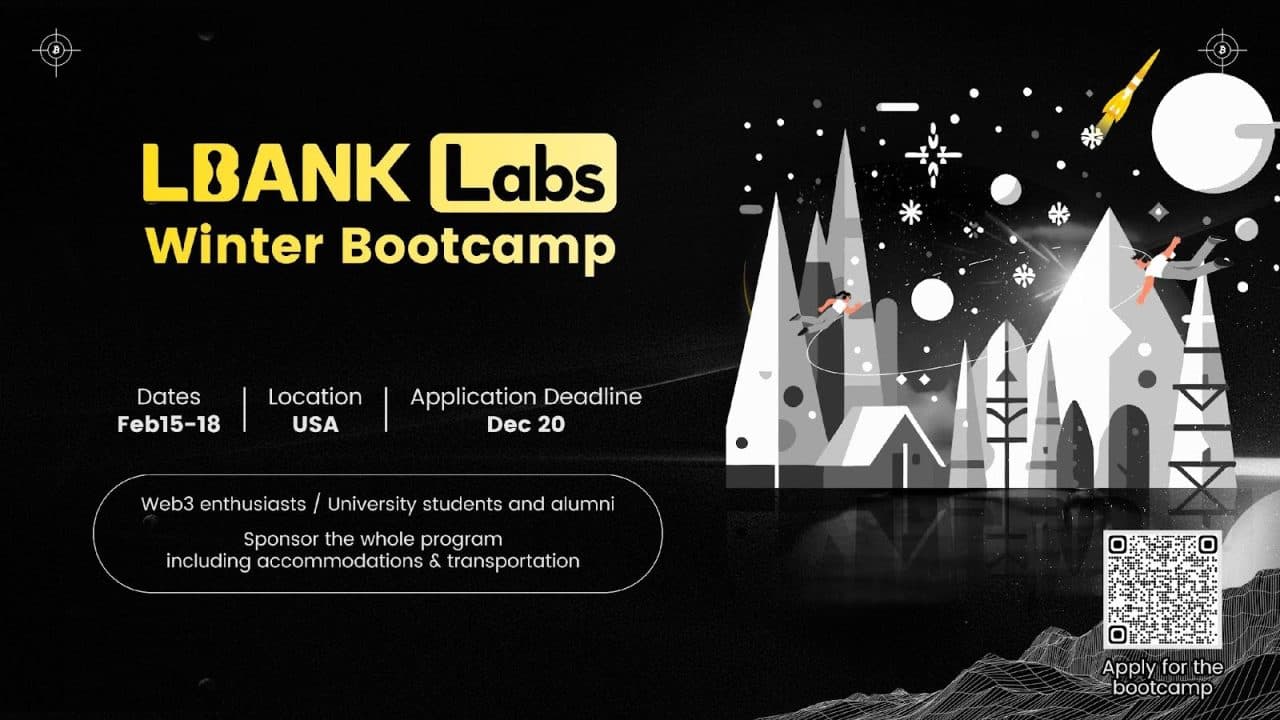 LBANK Labs
Winter Bootcamp

Dates
Feb15-18

Location
USA

Application Deadline
Dec 20

Web3 enthusiasts / University students and alumni

Sponsor the whole program including accommodations & transportation

Apply for the bootcamp